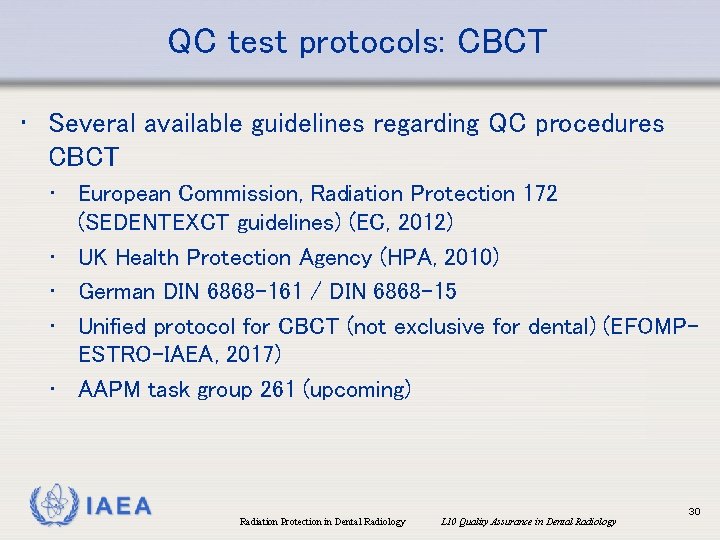 QC test protocols: CBCT

• Several available guidelines regarding QC procedures CBCT

• European Commission, Radiation Protection 172 (SEDENTEXCT guidelines) (EC, 2012)

• UK Health Protection Agency (HPA, 2010)

• German DIN 6868-161 / DIN 6868-15

• Unified protocol for CBCT (not exclusive for dental) (EFOMP-ESTRO-IAEA, 2017)

• AAPM task group 261 (upcoming)

IAEA

Radiation Protection in Dental Radiology L10 Quality Assurance in Dental Radiology

30